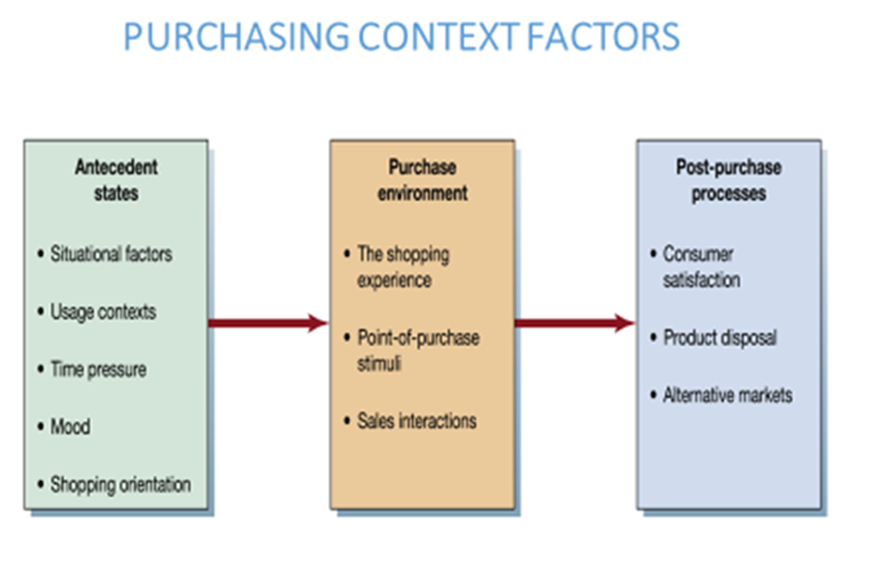 PURCHASING CONTEXT FACTORS

Antecedent states

• Situational factors

• Usage contexts

• Time pressure

• Mood

• Shopping orientation

Purchase environment

• The shopping experience

• Point-of-purchase stimuli

• Sales interactions

Post-purchase processes

• Consumer satisfaction

• Product disposal

• Alternative markets